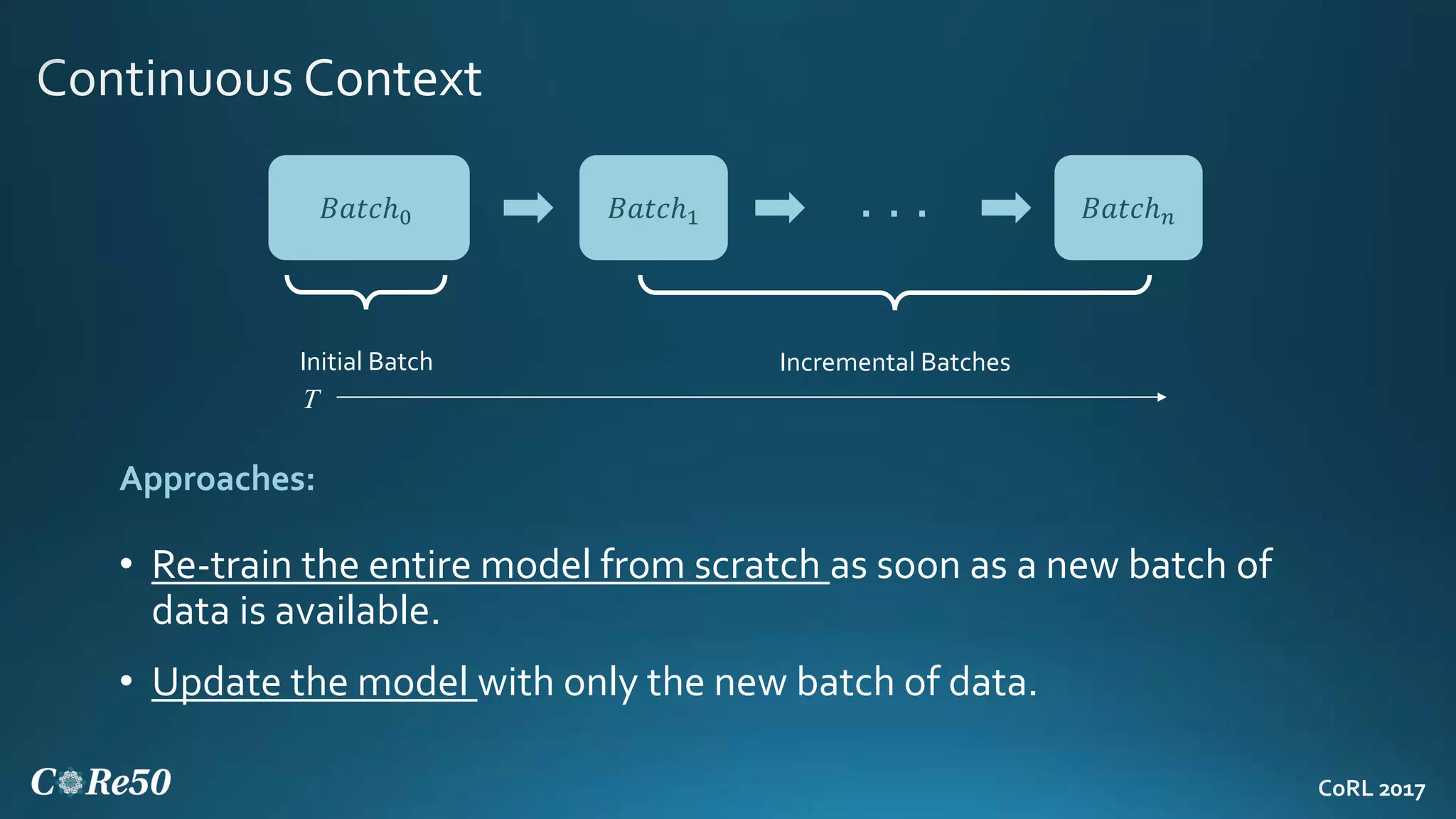 Continuous Context

$Batch_0$ $Batch_1$ . . . $Batch_n$

Initial Batch

Incremental Batches

$T$

Approaches:

• Re-train the entire model from scratch as soon as a new batch of data is available.

• Update the model with only the new batch of data.

CORe50

CoRL 2017